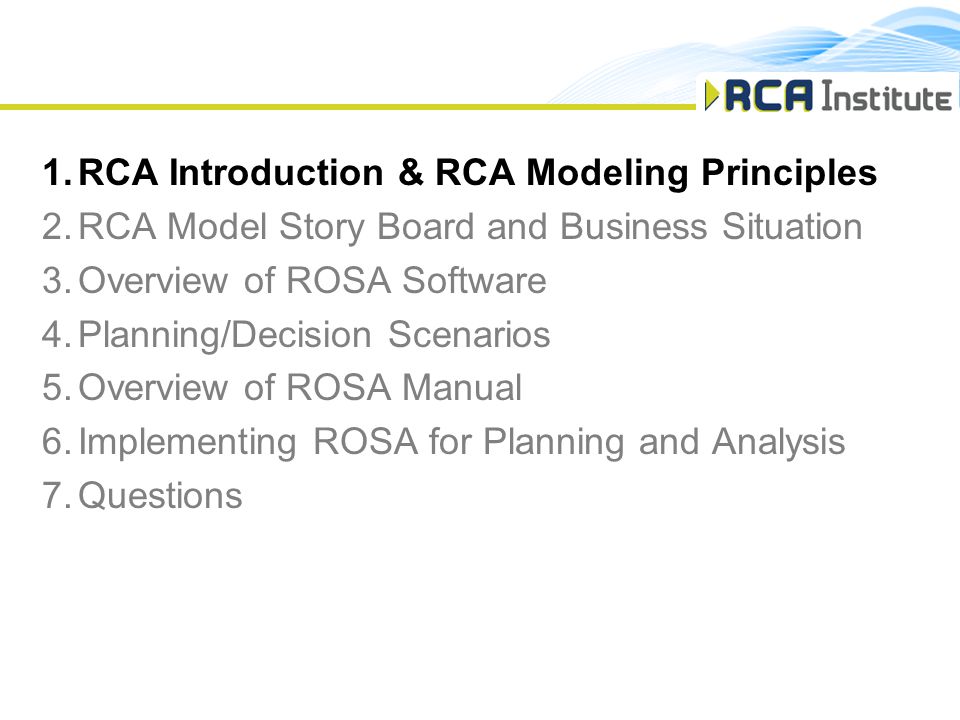 RCA Institute

1. RCA Introduction & RCA Modeling Principles
2. RCA Model Story Board and Business Situation
3. Overview of ROSA Software
4. Planning/Decision Scenarios
5. Overview of ROSA Manual
6. Implementing ROSA for Planning and Analysis
7. Questions